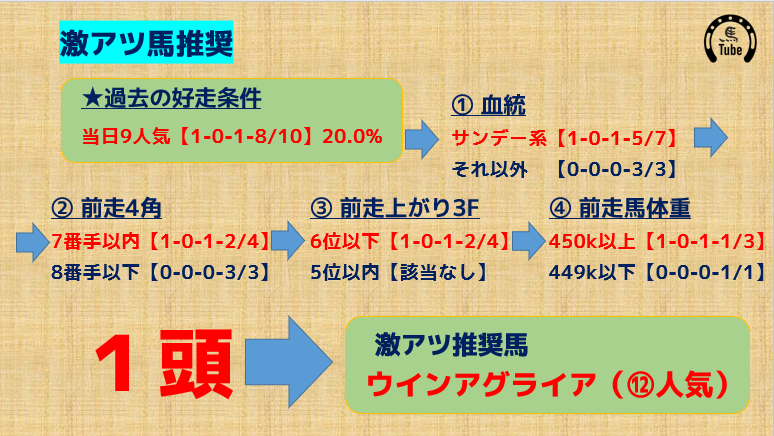 激アツ馬推奨

Tube

★過去の好走条件
当日9人気【1-0-1-8/10】20.0%

① 血統
サンデー系【1-0-1-5/7】
それ以外　【0-0-0-3/3】

② 前走4角
7番手以内【1-0-1-2/4】
8番手以下【0-0-0-3/3】

③ 前走上がり3F
6位以下【1-0-1-2/4】
5位以内【該当なし】

④ 前走馬体重
450k以上【1-0-1-1/3】
449k以下【0-0-0-1/1】

1頭

激アツ推奨馬
ウインアグライア（⑫人気）